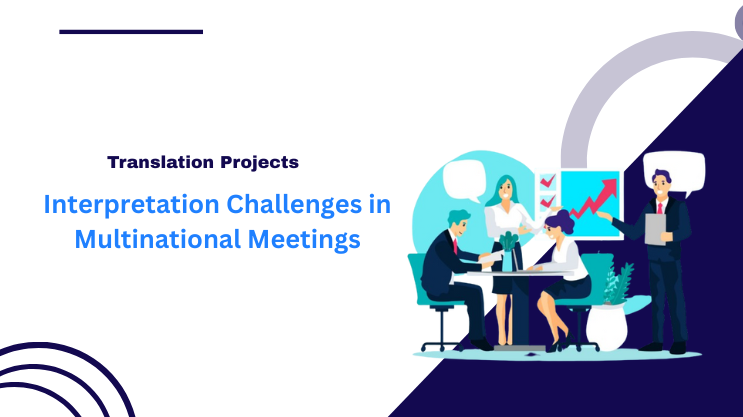 Translation Projects

Interpretation Challenges in Multinational Meetings